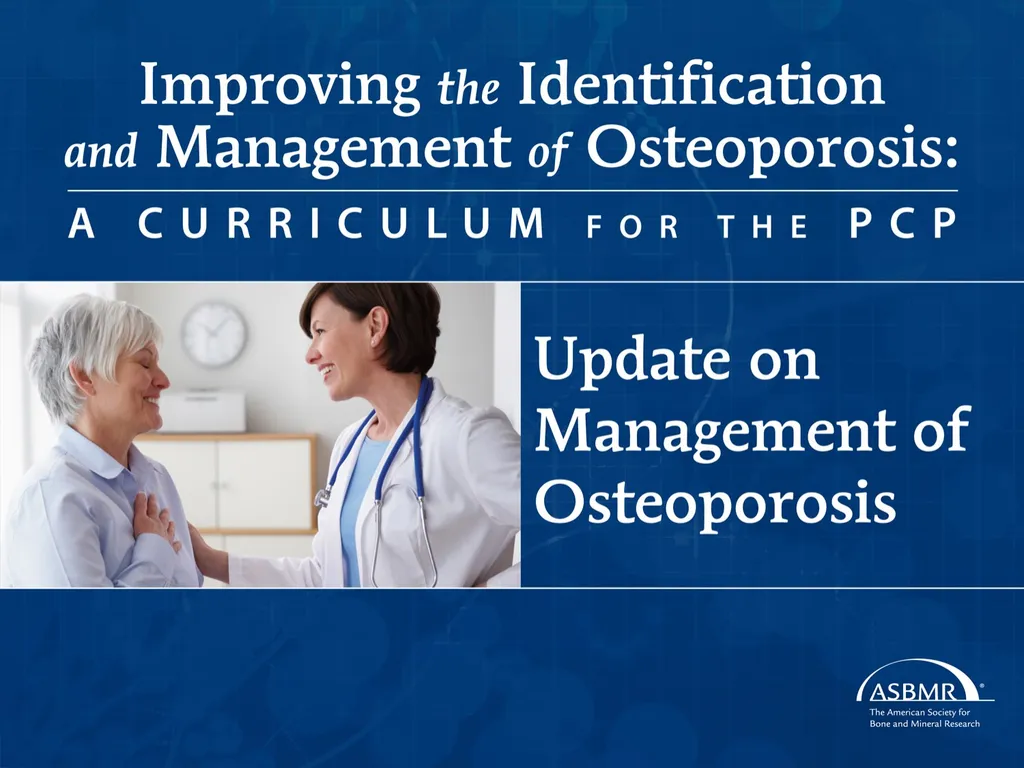 Improving the Identification and Management of Osteoporosis:

A CURRICULUM FOR THE PCP

Update on Management of Osteoporosis

ASBMR®
The American Society for Bone and Mineral Research